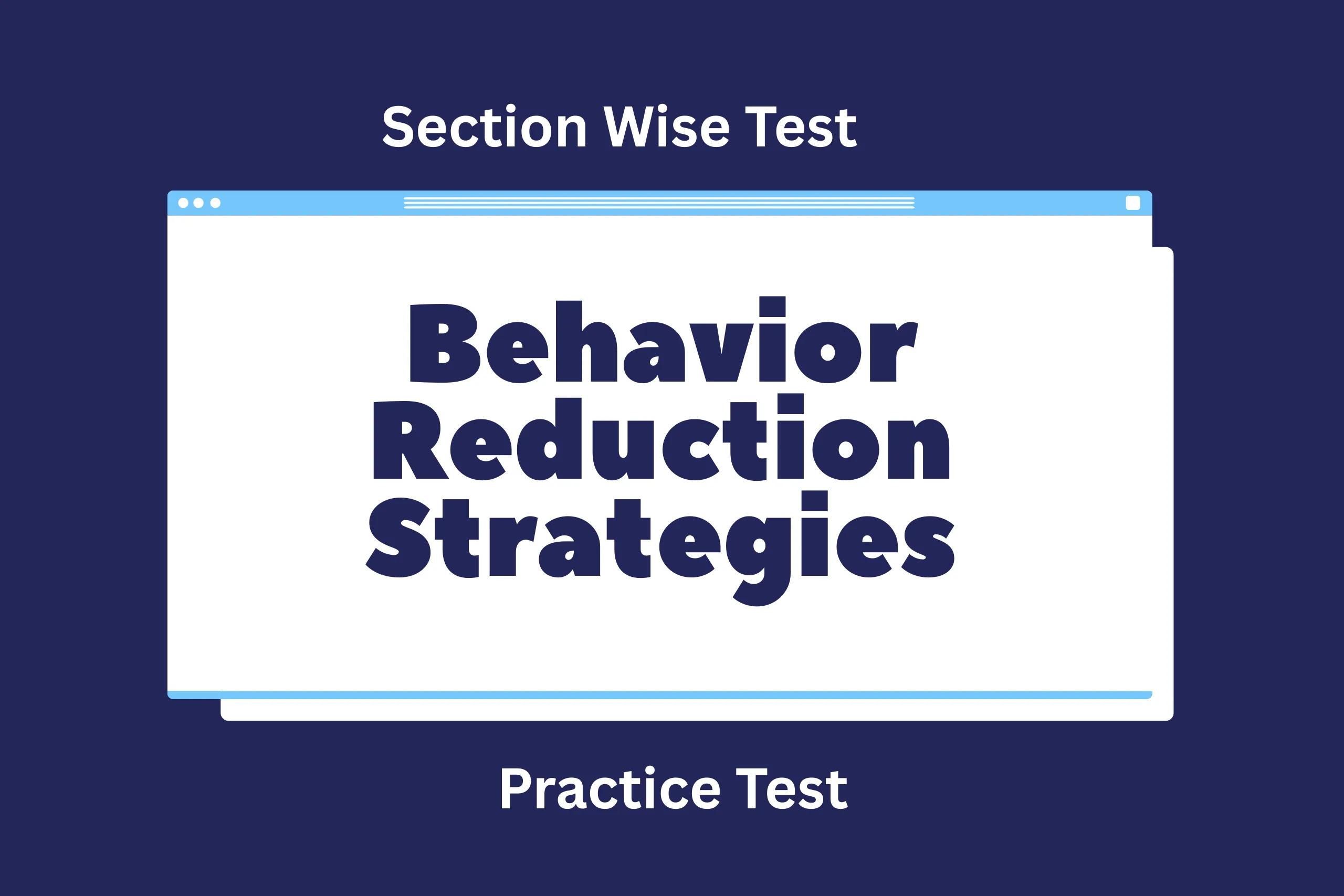 Section Wise Test

Behavior Reduction Strategies

Practice Test